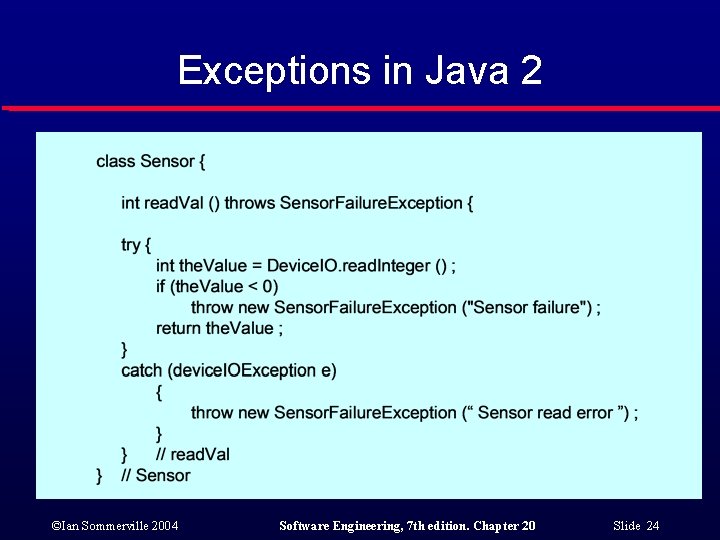 Exceptions in Java 2

class Sensor {

int readVal () throws SensorFailureException {

try {
int theValue = DeviceIO.readInteger () ;
if (theValue < 0)
throw new SensorFailureException ("Sensor failure") ;
return theValue ;
}
catch (deviceIOException e)
{
throw new SensorFailureException (“ Sensor read error ”) ;
}
} // readVal
} // Sensor

©Ian Sommerville 2004

Software Engineering, 7th edition. Chapter 20

Slide 24